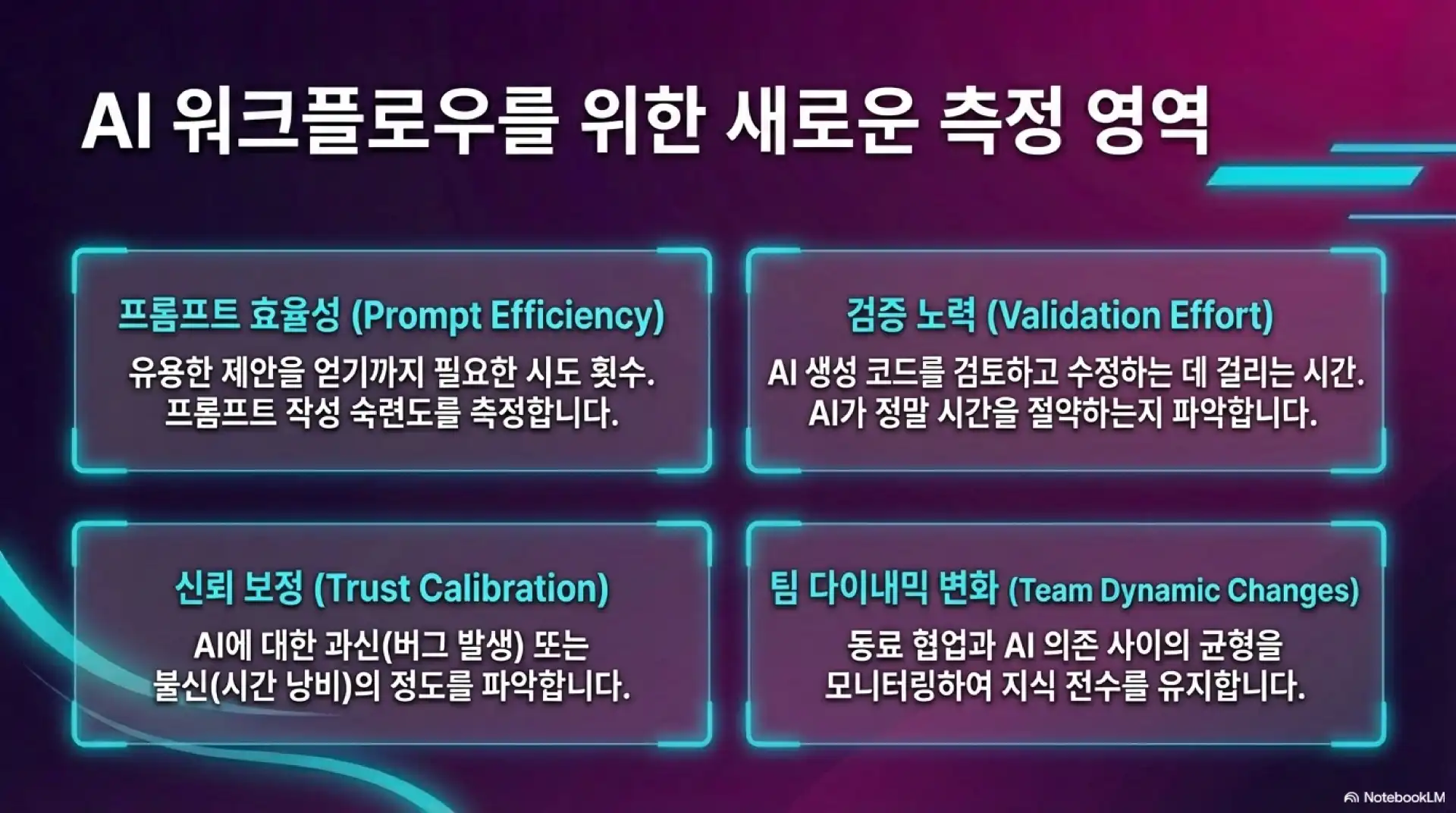 AI 워크플로우를 위한 새로운 측정 영역

프롬프트 효율성 (Prompt Efficiency)

유용한 제안을 얻기까지 필요한 시도 횟수. 프롬프트 작성 숙련도를 측정합니다.

검증 노력 (Validation Effort)

AI 생성 코드를 검토하고 수정하는 데 걸리는 시간. AI가 정말 시간을 절약하는지 파악합니다.

신뢰 보정 (Trust Calibration)

AI에 대한 과신(버그 발생) 또는 불신(시간 낭비)의 정도를 파악합니다.

팀 다이내믹 변화 (Team Dynamic Changes)

동료 협업과 AI 의존 사이의 균형을 모니터링하여 지식 전수를 유지합니다.

NotebookLM